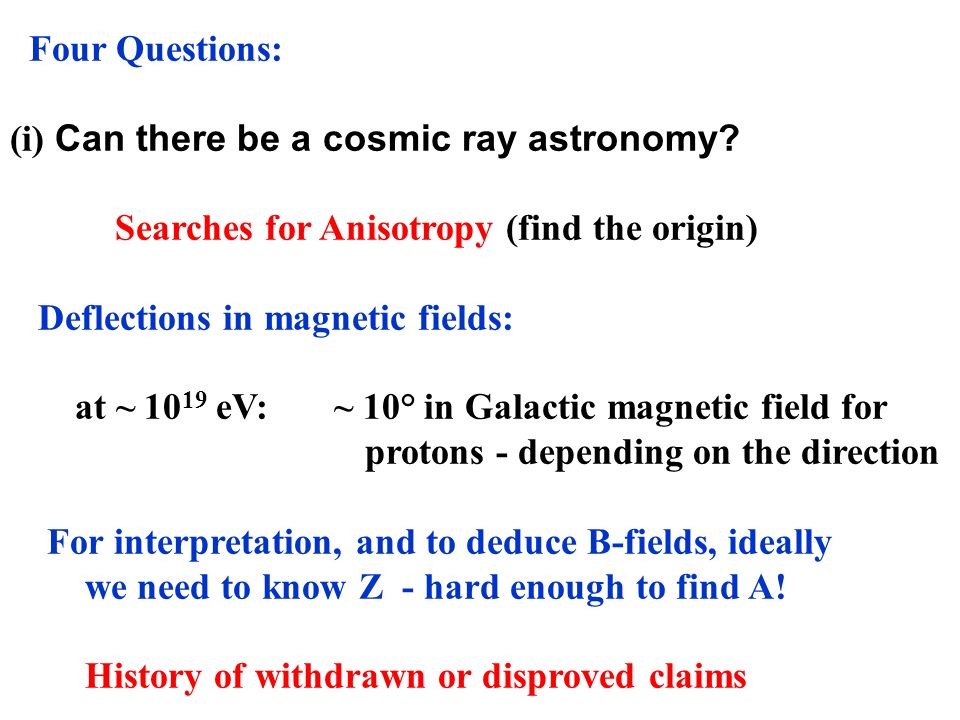 Four Questions:

(i) Can there be a cosmic ray astronomy?

Searches for Anisotropy (find the origin)

Deflections in magnetic fields:

at ~ $10^{19}$ eV: ~ 10° in Galactic magnetic field for protons - depending on the direction

For interpretation, and to deduce B-fields, ideally we need to know Z - hard enough to find A!

History of withdrawn or disproved claims